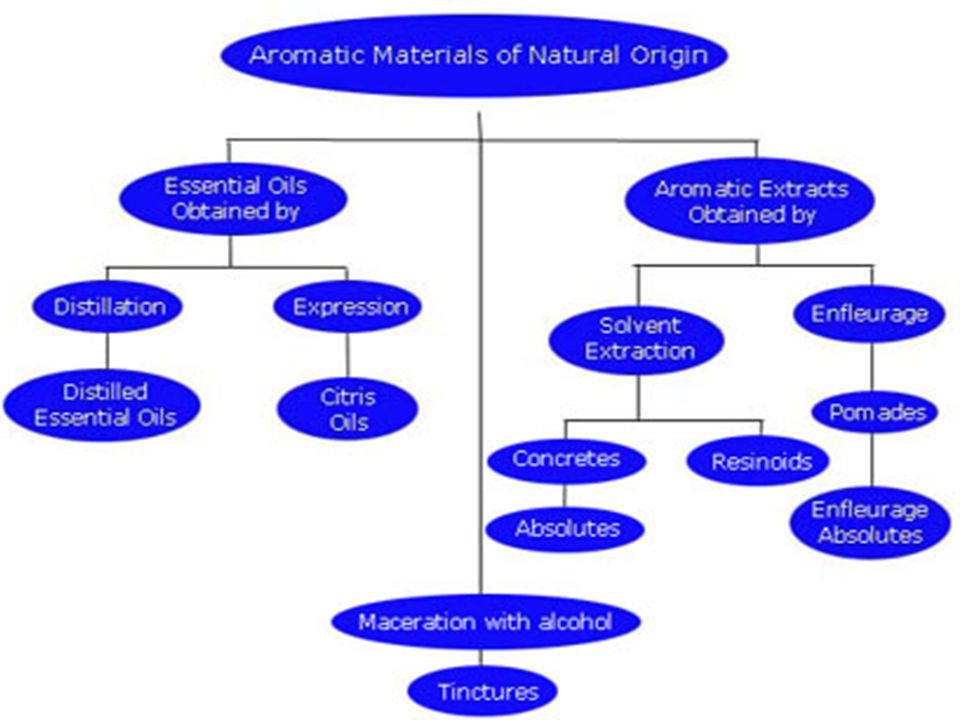 Aromatic Materials of Natural Origin

Essential Oils Obtained by

Distillation

Distilled Essential Oils

Expression

Citris Oils

Aromatic Extracts Obtained by

Solvent Extraction

Concretes

Absolutes

Resinoids

Enfleurage

Pomades

Enfleurage Absolutes

Maceration with alcohol

Tinctures